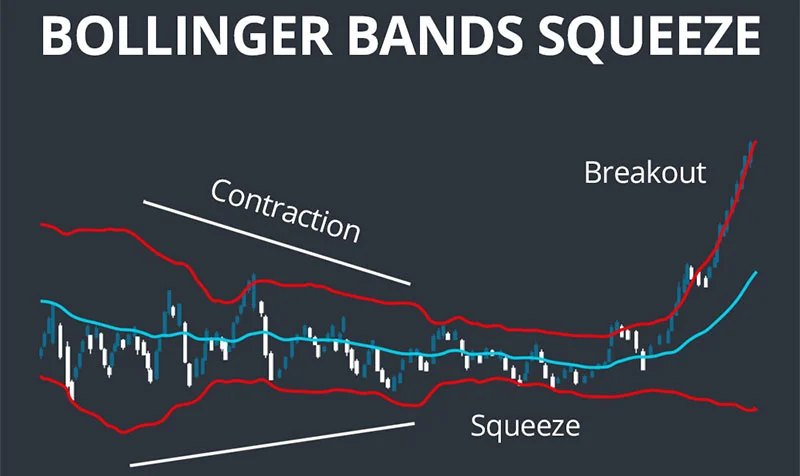 BOLLINGER BANDS SQUEEZE

Contraction

Breakout

Squeeze